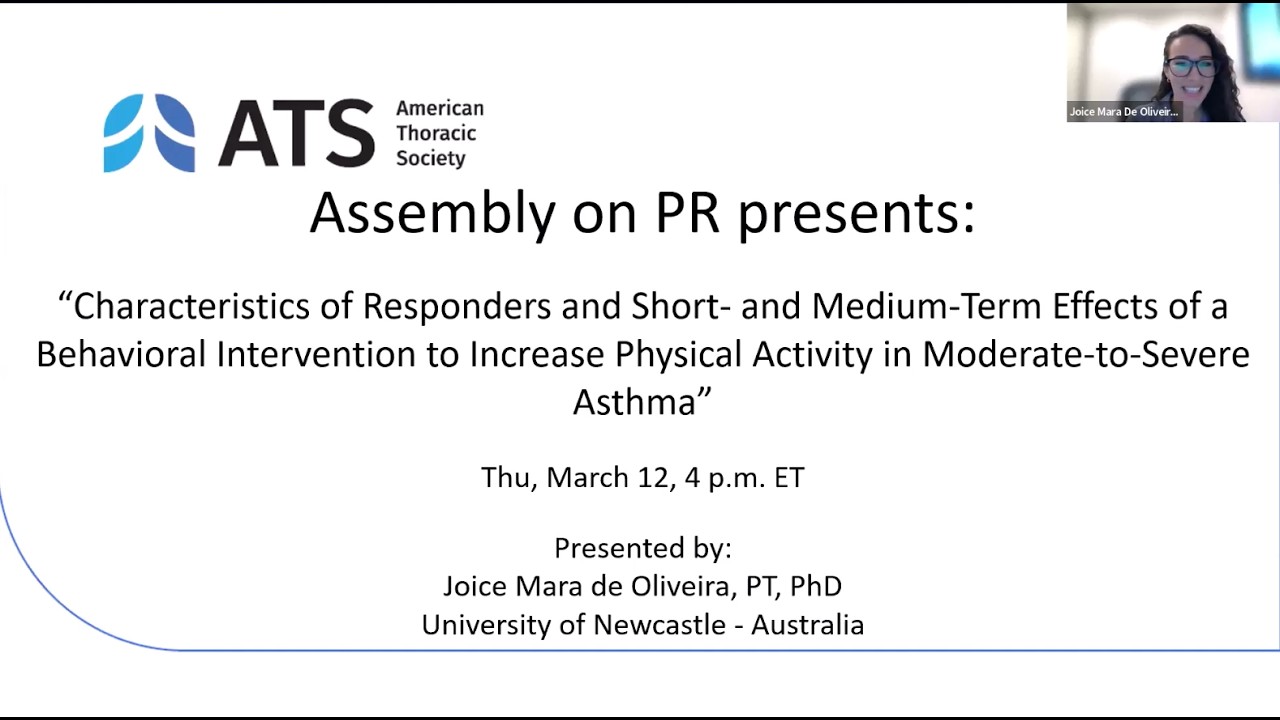 ATS American Thoracic Society

Joice Mara De Oliveir...

Assembly on PR presents:

“Characteristics of Responders and Short- and Medium-Term Effects of a Behavioral Intervention to Increase Physical Activity in Moderate-to-Severe Asthma”

Thu, March 12, 4 p.m. ET

Presented by:
Joice Mara de Oliveira, PT, PhD
University of Newcastle - Australia